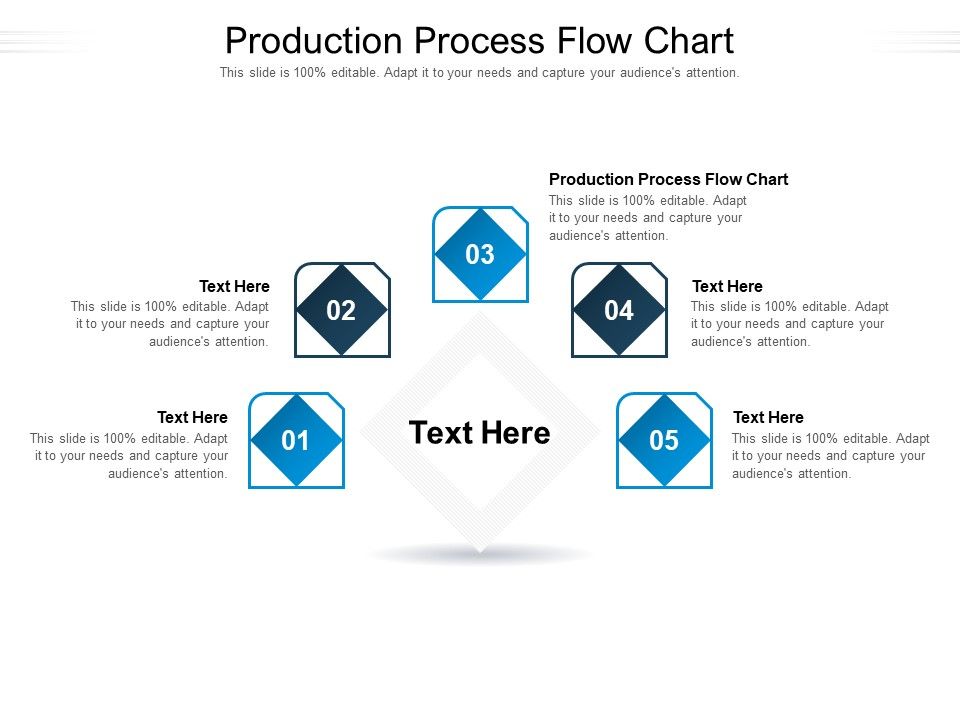 Production Process Flow Chart

This slide is 100% editable. Adapt it to your needs and capture your audience's attention.

Production Process Flow Chart
This slide is 100% editable. Adapt it to your needs and capture your audience's attention.

03

Text Here
This slide is 100% editable. Adapt it to your needs and capture your audience's attention.

02

04

Text Here
This slide is 100% editable. Adapt it to your needs and capture your audience's attention.

Text Here
This slide is 100% editable. Adapt it to your needs and capture your audience's attention.

01

Text Here

05

Text Here
This slide is 100% editable. Adapt it to your needs and capture your audience's attention.